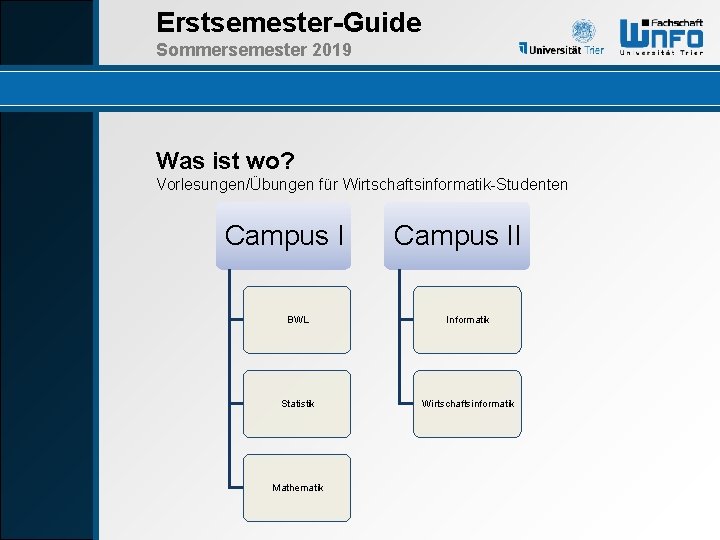 Erstsemester-Guide
Sommersemester 2019

Universität Trier

Fachschaft
WINFO
Universität Trier

Was ist wo?
Vorlesungen/Übungen für Wirtschaftsinformatik-Studenten

Campus I

BWL

Statistik

Mathematik

Campus II

Informatik

Wirtschaftsinformatik